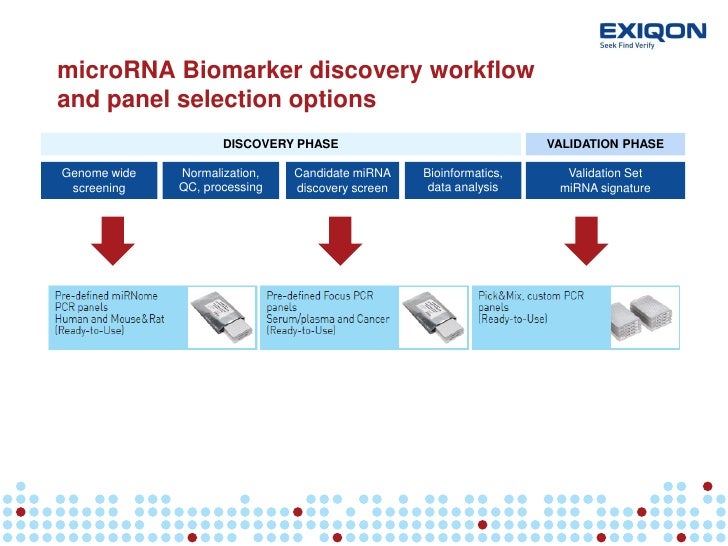 EXIQON
Seek Find Verify

microRNA Biomarker discovery workflow and panel selection options

DISCOVERY PHASE

VALIDATION PHASE

Genome wide screening

Normalization, QC, processing

Candidate miRNA discovery screen

Bioinformatics, data analysis

Validation Set miRNA signature

Pre-defined miRNome PCR panels Human and Mouse&Rat (Ready-to-Use)

Pre-defined Focus PCR panels Serum/plasma and Cancer (Ready-to-Use)

Pick&Mix, custom PCR panels (Ready-to-Use)